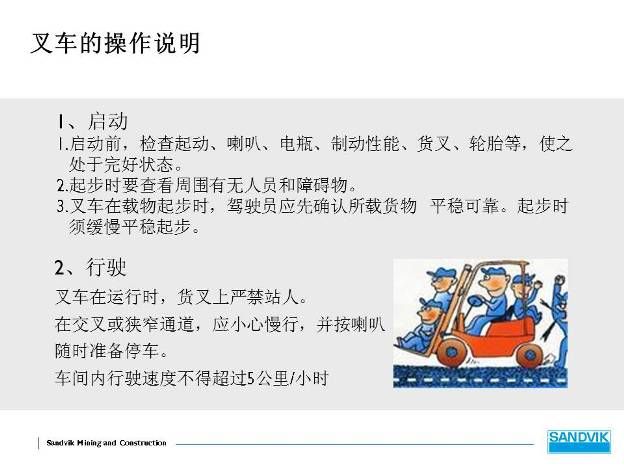 叉车的操作说明

1、启动
1.启动前，检查起动、喇叭、电瓶、制动性能、货叉、轮胎等，使之处于完好状态。
2.起步时要查看周围有无人员和障碍物。
3.叉车在载物起步时，驾驶员应先确认所载货物 平稳可靠。起步时须缓慢平稳起步。

2、行驶
叉车在运行时，货叉上严禁站人。
在交叉或狭窄通道，应小心慢行，并按喇叭
随时准备停车。
车间内行驶速度不得超过5公里/小时

Sandvik Mining and Construction

SANDVIK